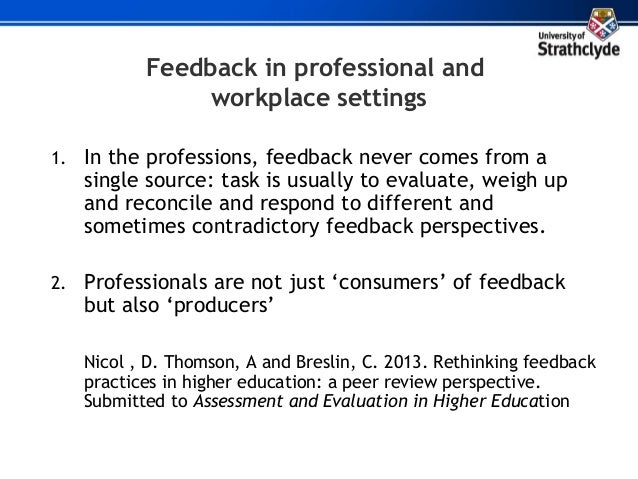 University of Strathclyde

Feedback in professional and workplace settings

1. In the professions, feedback never comes from a single source: task is usually to evaluate, weigh up and reconcile and respond to different and sometimes contradictory feedback perspectives.

2. Professionals are not just ‘consumers’ of feedback but also ‘producers’

Nicol , D. Thomson, A and Breslin, C. 2013. Rethinking feedback practices in higher education: a peer review perspective. Submitted to Assessment and Evaluation in Higher Education